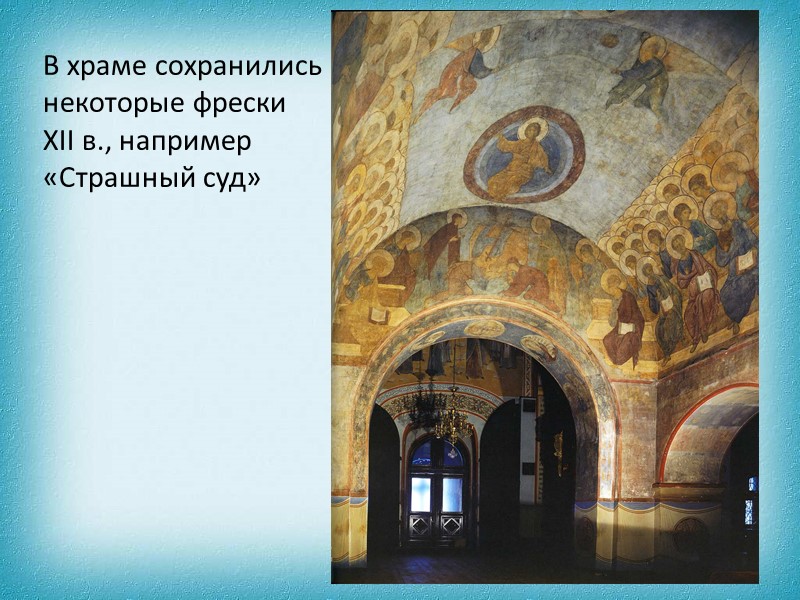 В храме сохранились некоторые фрески XII в., например «Страшный суд»